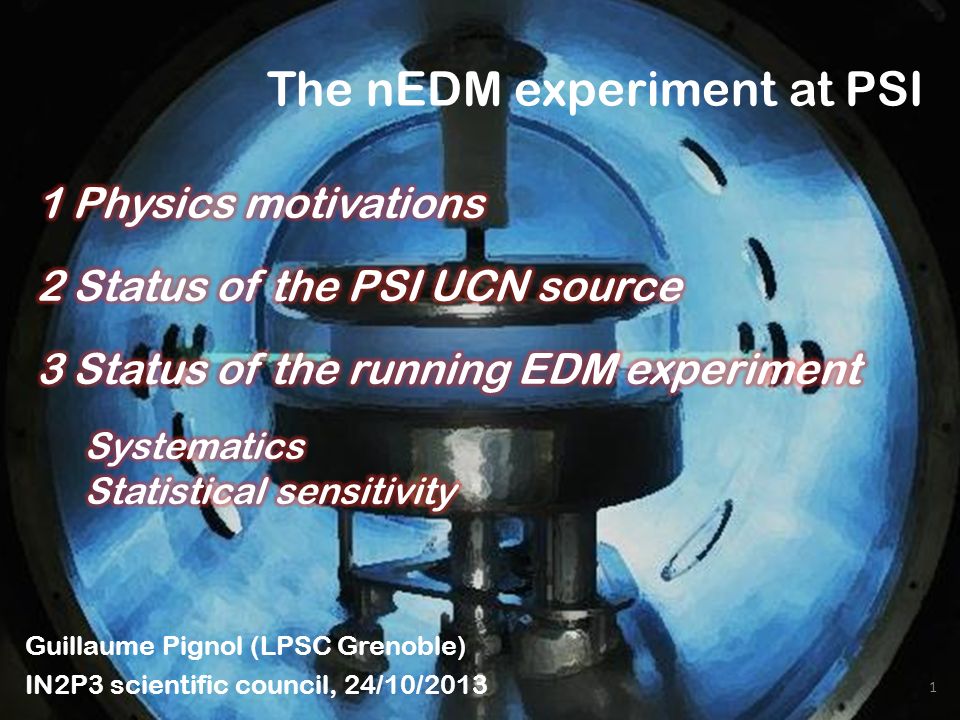 The nEDM experiment at PSI

1 Physics motivations

2 Status of the PSI UCN source

3 Status of the running EDM experiment

Systematics
Statistical sensitivity

Guillaume Pignol (LPSC Grenoble)
IN2P3 scientific council, 24/10/2013

1